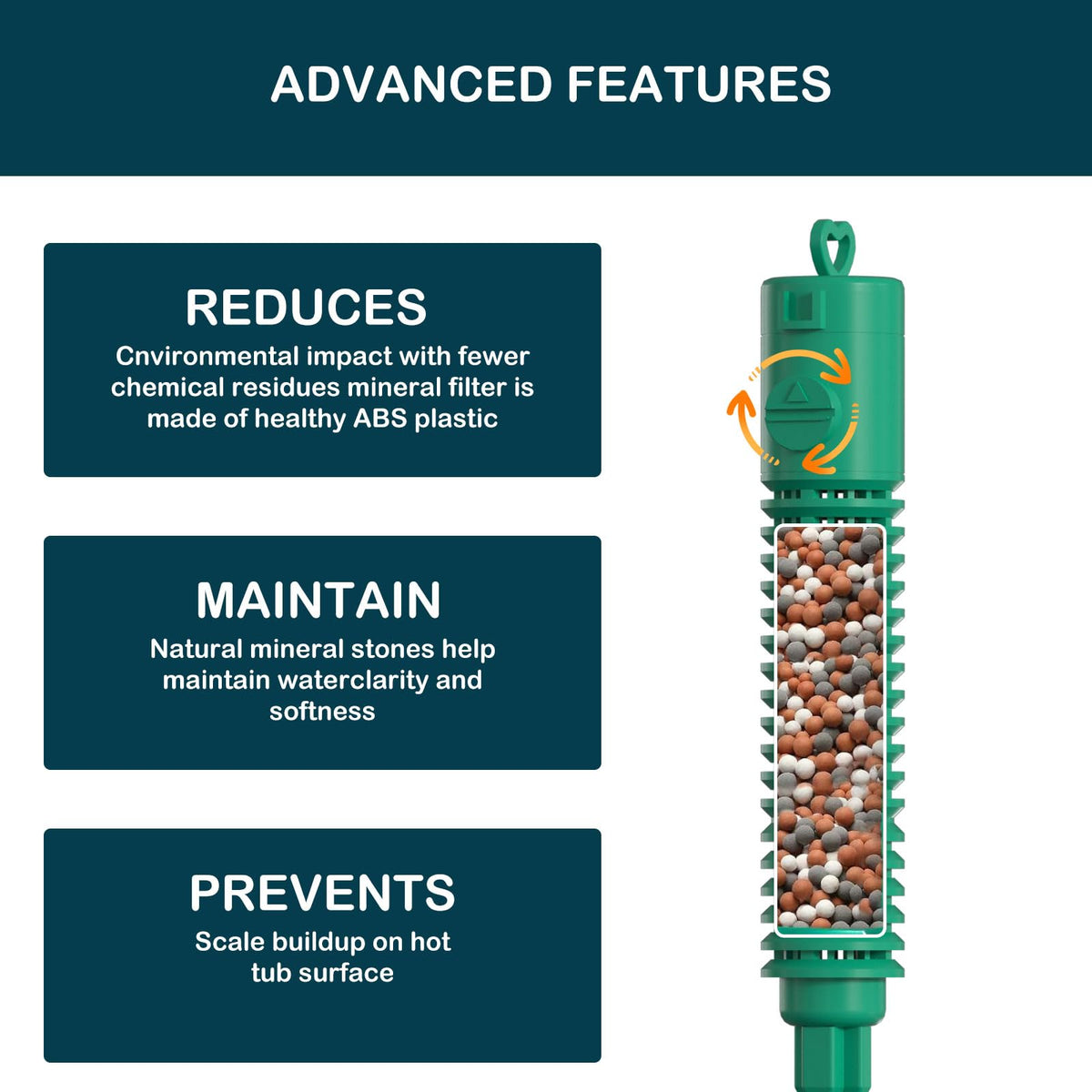 ADVANCED FEATURES

REDUCES
Cnvironmental impact with fewer chemical residues mineral filter is made of healthy ABS plastic

MAINTAIN
Natural mineral stones help maintain waterclarity and softness

PREVENTS
Scale buildup on hot tub surface